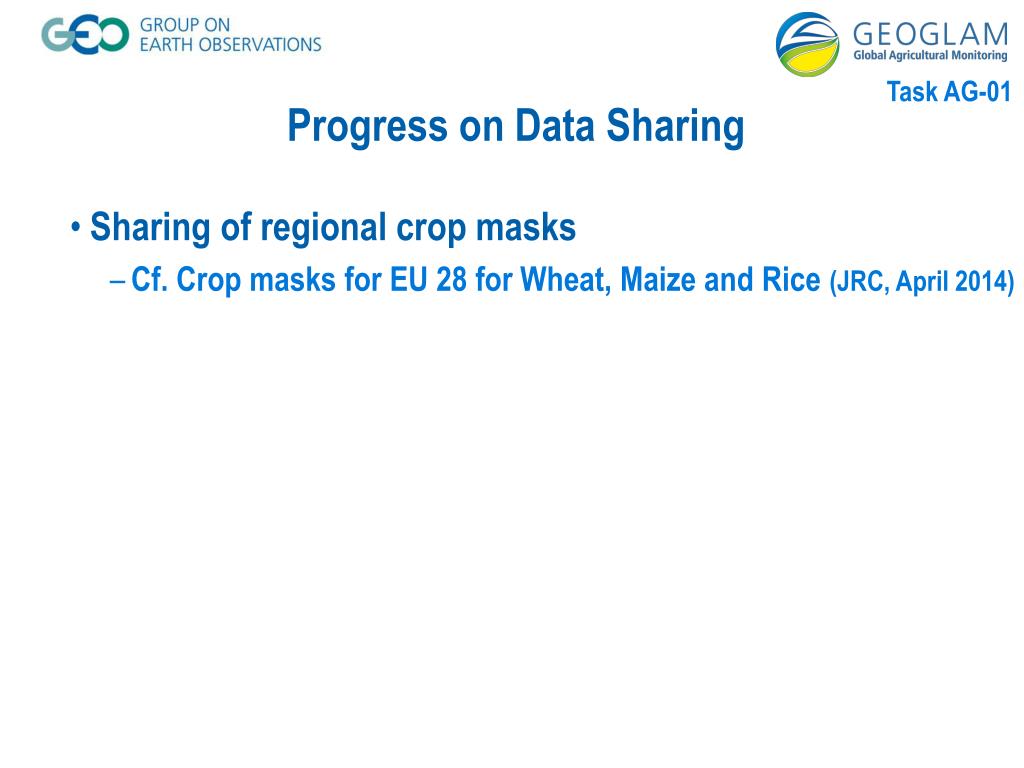 GEO GROUP ON EARTH OBSERVATIONS

GEOGLAM Global Agricultural Monitoring

Task AG-01

Progress on Data Sharing

• Sharing of regional crop masks

– Cf. Crop masks for EU 28 for Wheat, Maize and Rice (JRC, April 2014)